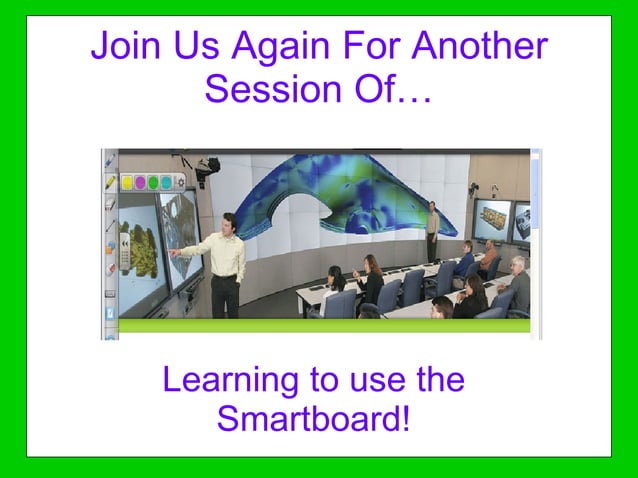 Join Us Again For Another Session Of…

Learning to use the Smartboard!